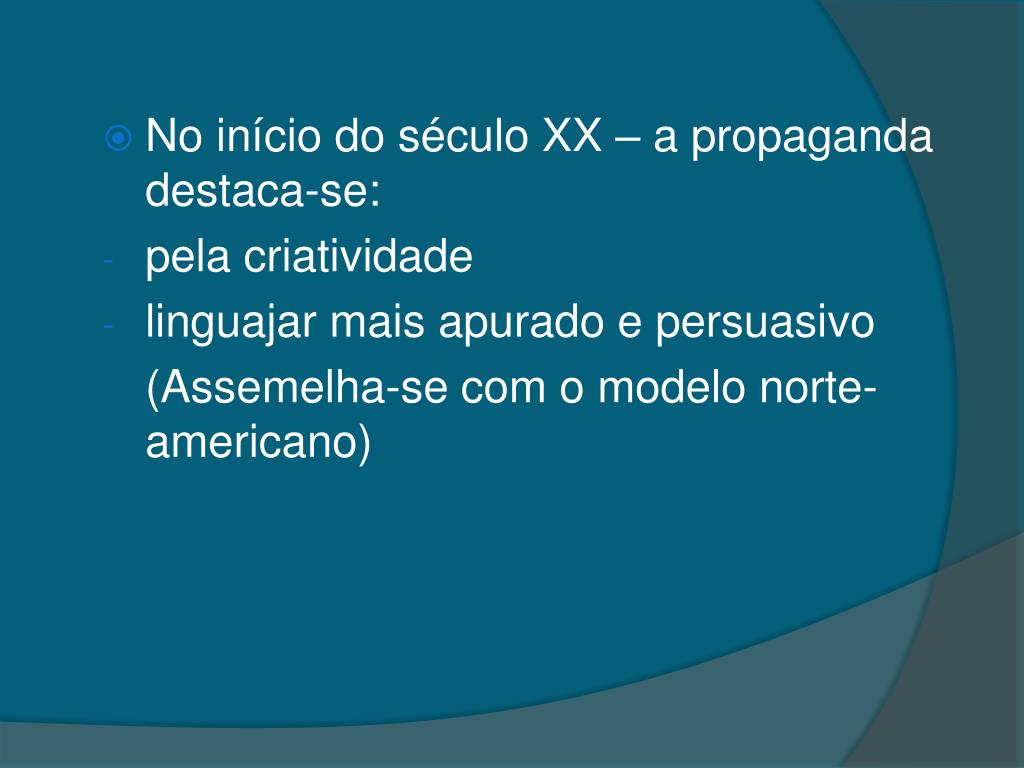 No início do século XX – a propaganda destaca-se:
- pela criatividade
- linguajar mais apurado e persuasivo
(Assemelha-se com o modelo norte-americano)